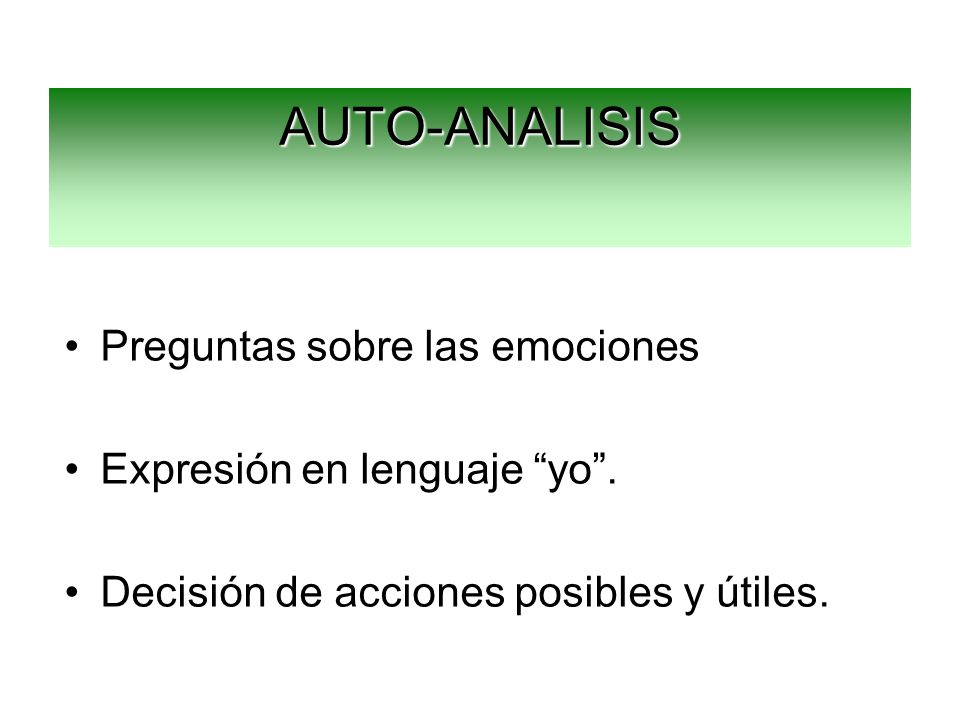 AUTO-ANALISIS

• Preguntas sobre las emociones

• Expresión en lenguaje “yo”.

• Decisión de acciones posibles y útiles.